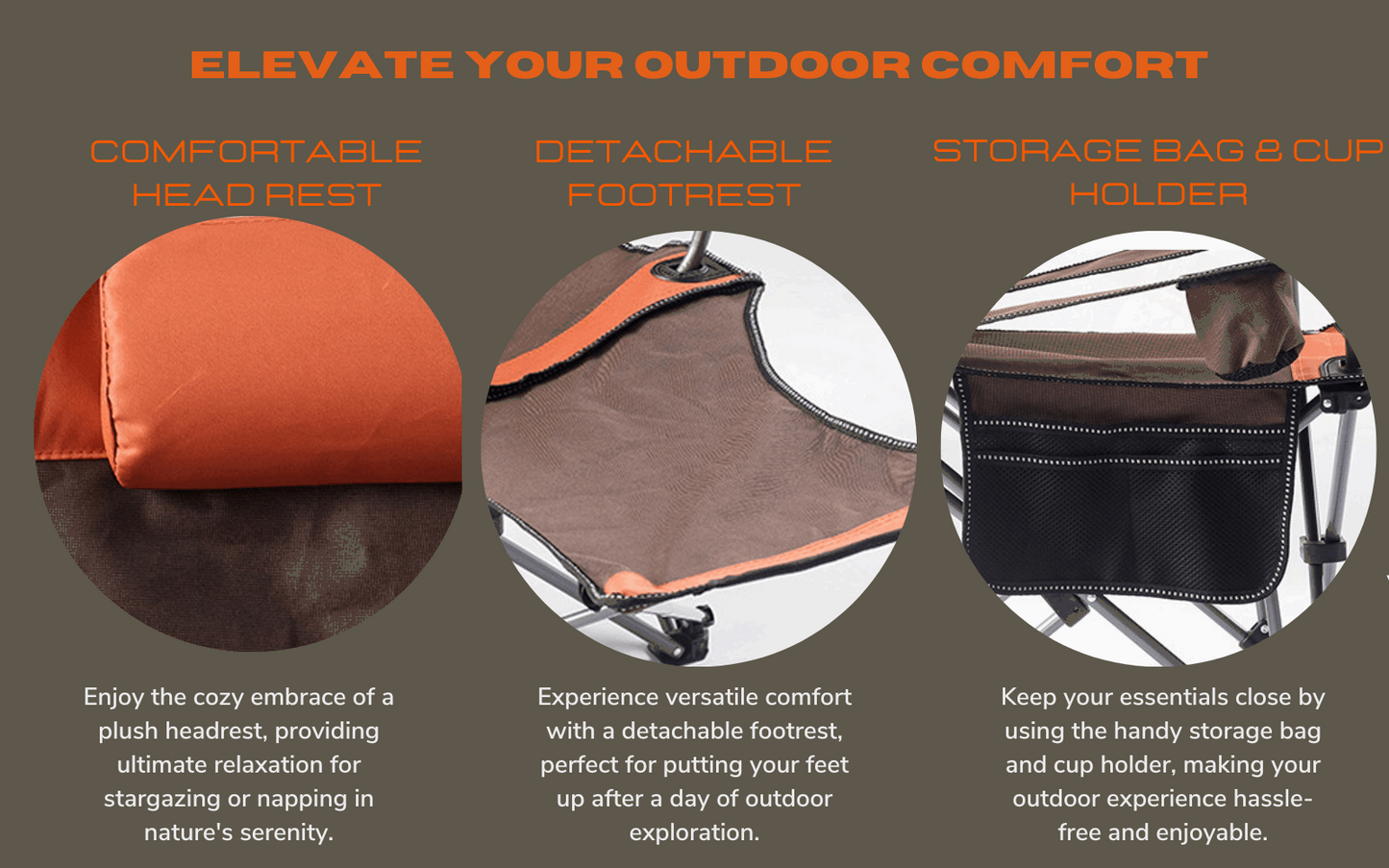 ELEVATE YOUR OUTDOOR COMFORT

COMFORTABLE HEAD REST

Enjoy the cozy embrace of a plush headrest, providing ultimate relaxation for stargazing or napping in nature's serenity.

DETACHABLE FOOTREST

Experience versatile comfort with a detachable footrest, perfect for putting your feet up after a day of outdoor exploration.

STORAGE BAG & CUP HOLDER

Keep your essentials close by using the handy storage bag and cup holder, making your outdoor experience hassle-free and enjoyable.